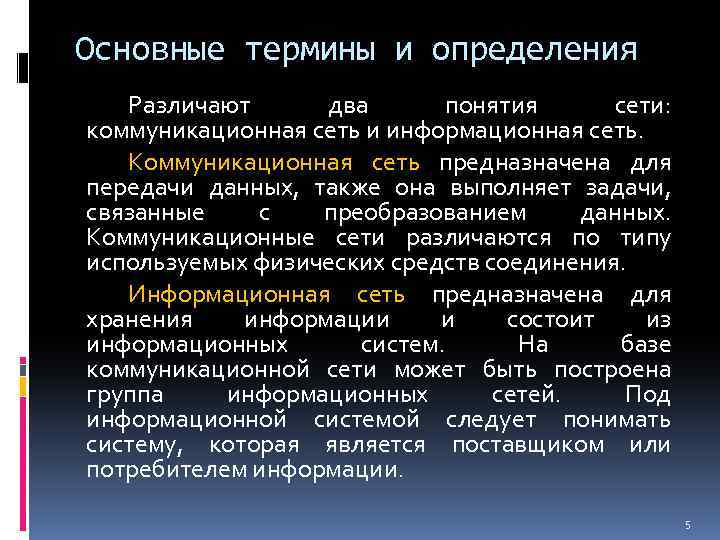 Основные термины и определения

Различают два понятия сети: коммуникационная сеть и информационная сеть.

Коммуникационная сеть предназначена для передачи данных, также она выполняет задачи, связанные с преобразованием данных. Коммуникационные сети различаются по типу используемых физических средств соединения.

Информационная сеть предназначена для хранения информации и состоит из информационных систем. На базе коммуникационной сети может быть построена группа информационных сетей. Под информационной системой следует понимать систему, которая является поставщиком или потребителем информации.

5